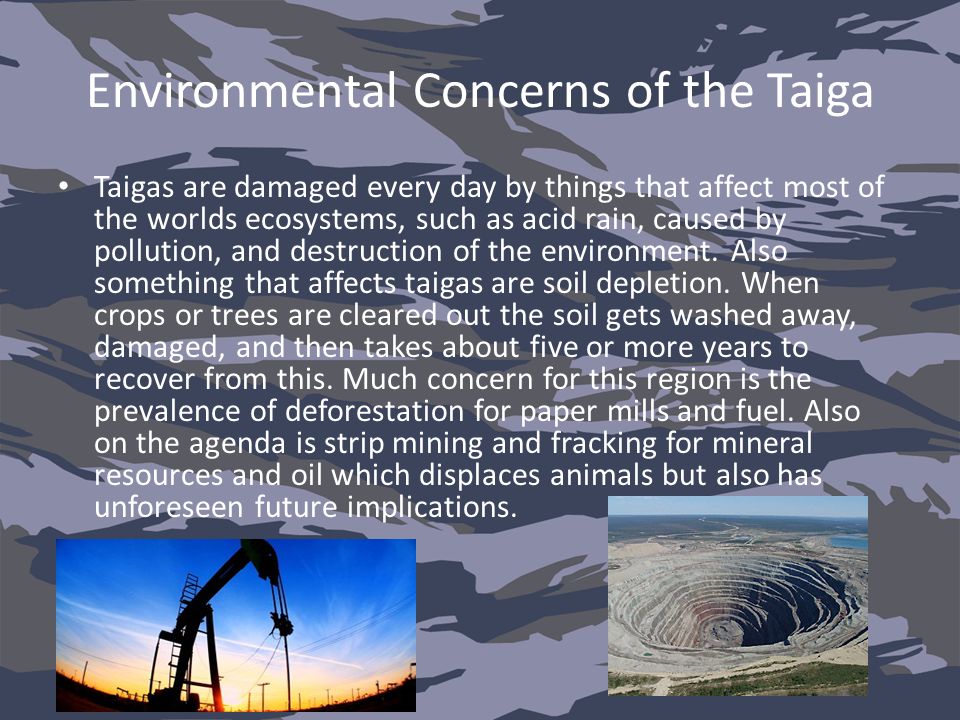 Environmental Concerns of the Taiga

• Taigas are damaged every day by things that affect most of the worlds ecosystems, such as acid rain, caused by pollution, and destruction of the environment. Also something that affects taigas are soil depletion. When crops or trees are cleared out the soil gets washed away, damaged, and then takes about five or more years to recover from this. Much concern for this region is the prevalence of deforestation for paper mills and fuel. Also on the agenda is strip mining and fracking for mineral resources and oil which displaces animals but also has unforeseen future implications.